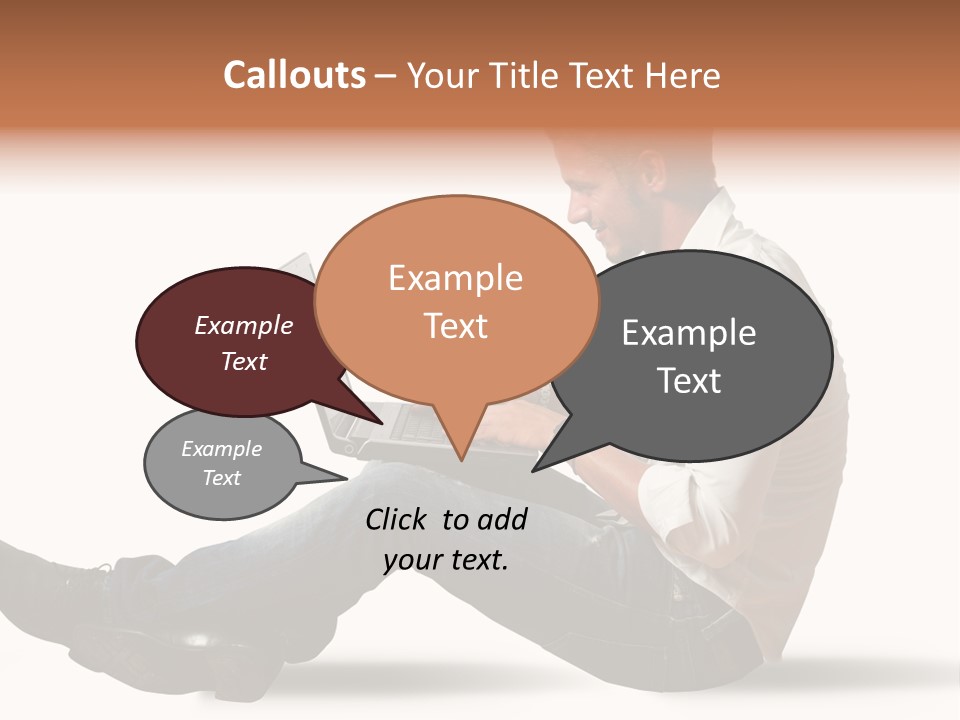 Callouts – Your Title Text Here

Example Text

Example Text

Example Text

Example Text

Click to add your text.